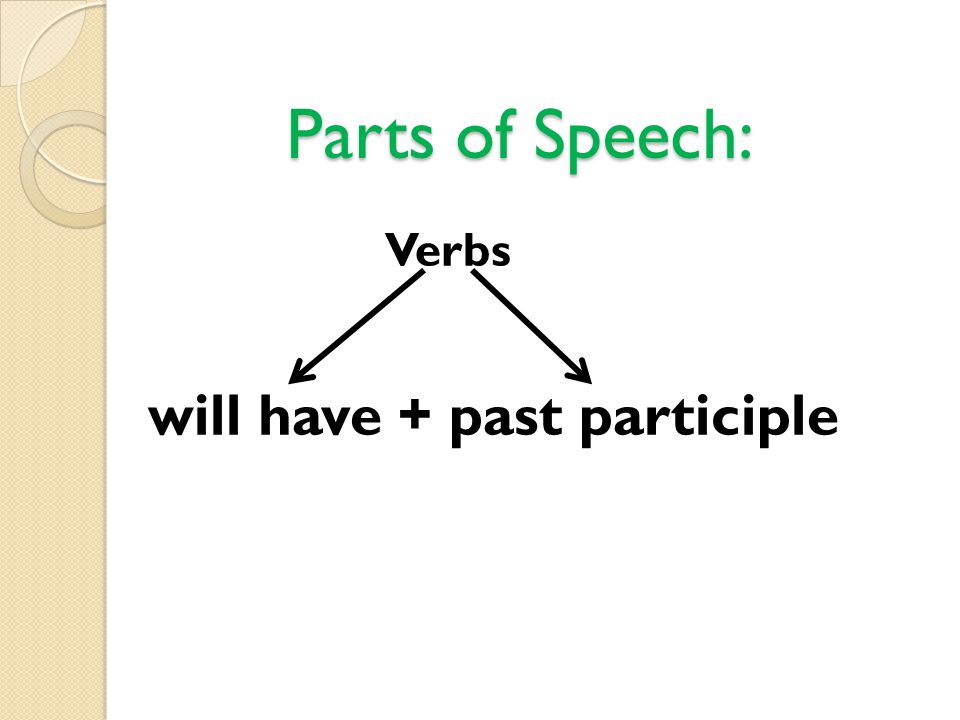 Parts of Speech:

Verbs

will have + past participle